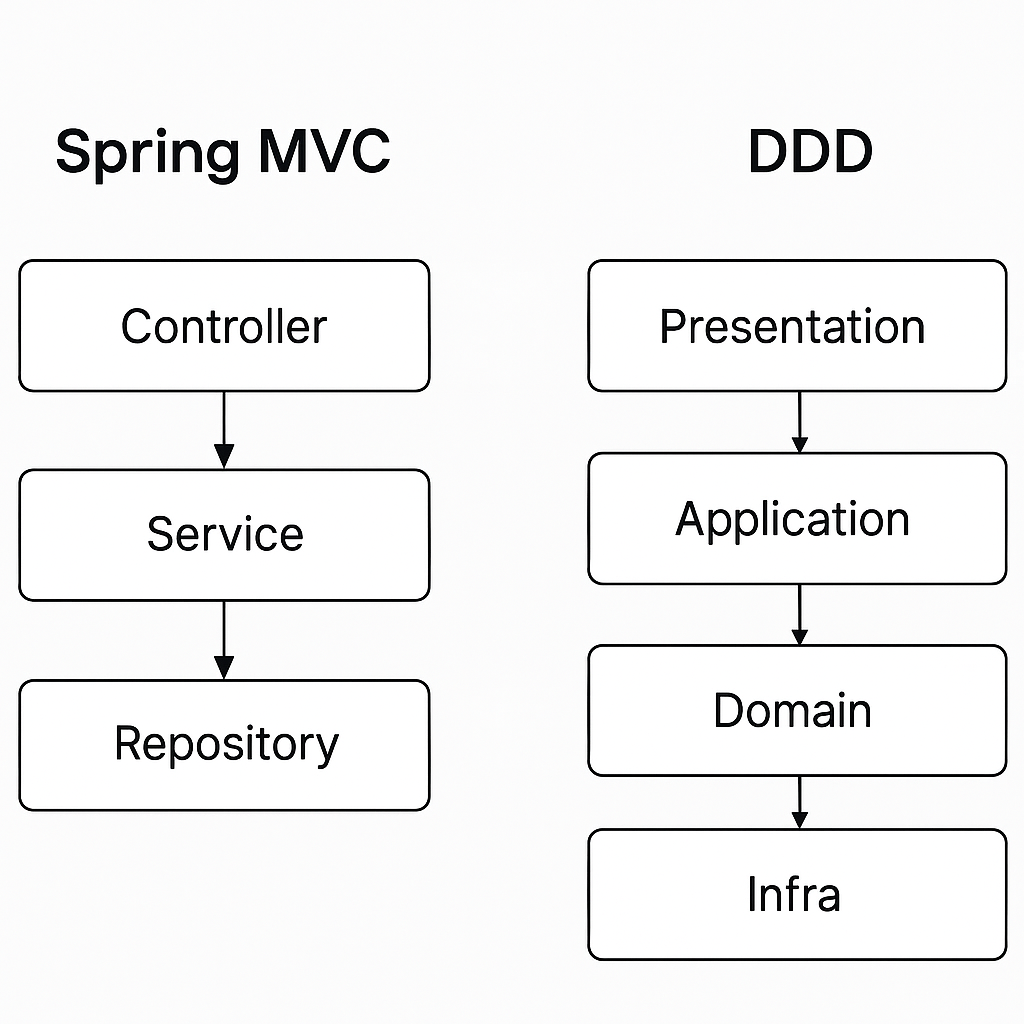 Spring MVC

Controller

Service

Repository

DDD

Presentation

Application

Domain

Infra